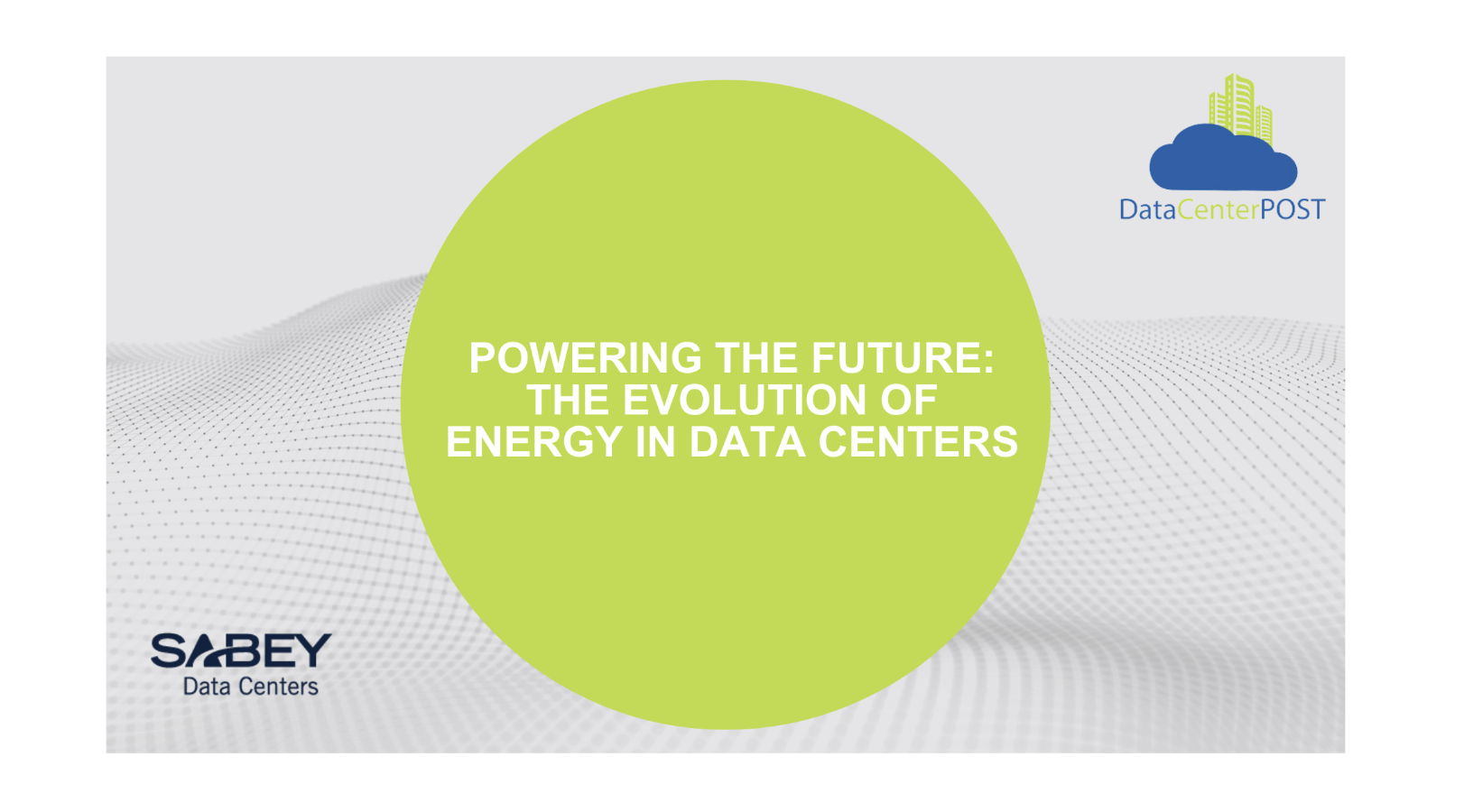 DataCenterPOST

POWERING THE FUTURE: THE EVOLUTION OF ENERGY IN DATA CENTERS

SABEY
Data Centers